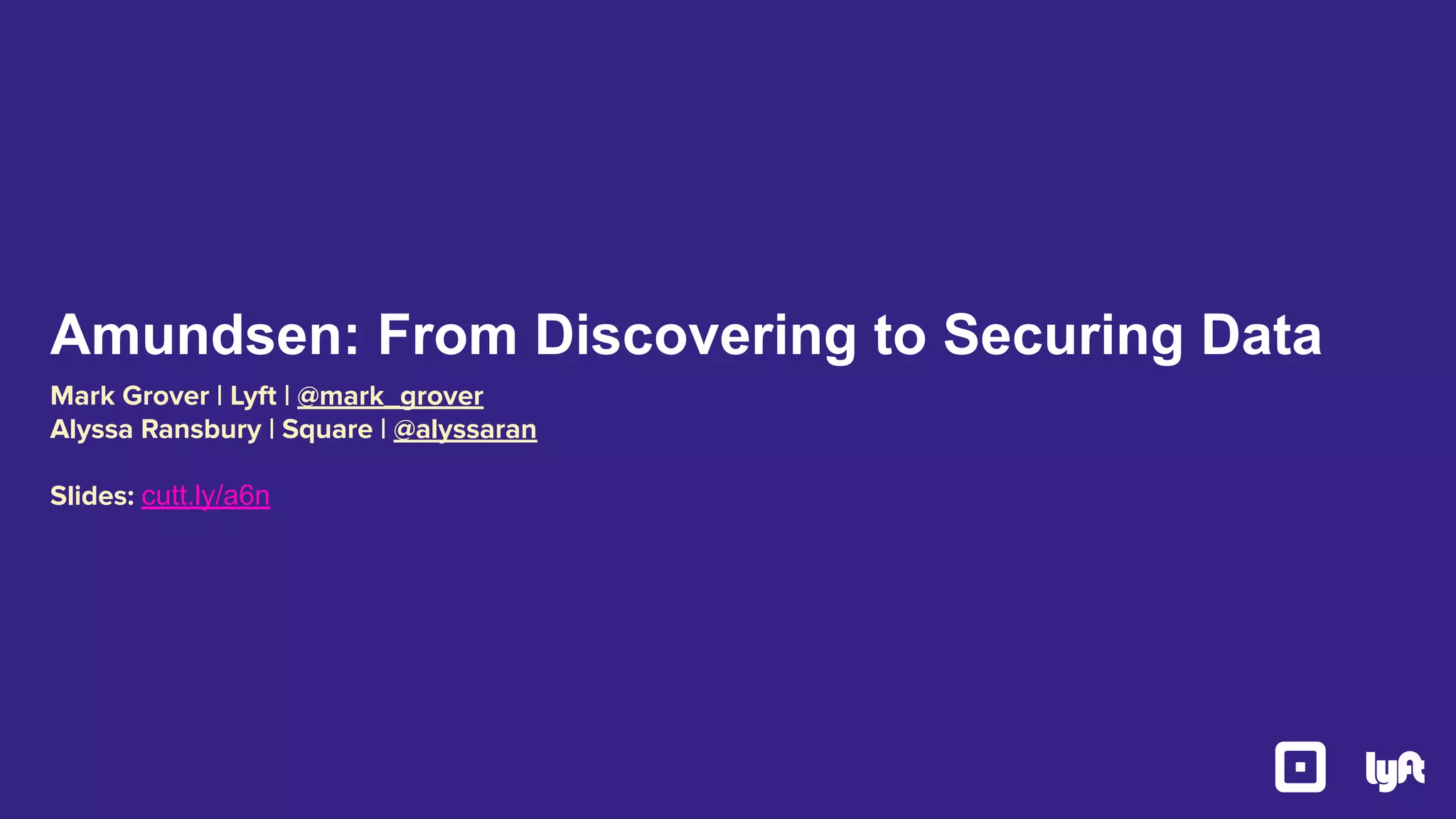 Amundsen: From Discovering to Securing Data

Mark Grover | Lyft | @mark_grover
Alyssa Ransbury | Square | @alyssaran

Slides: cutt.ly/a6n

lyft